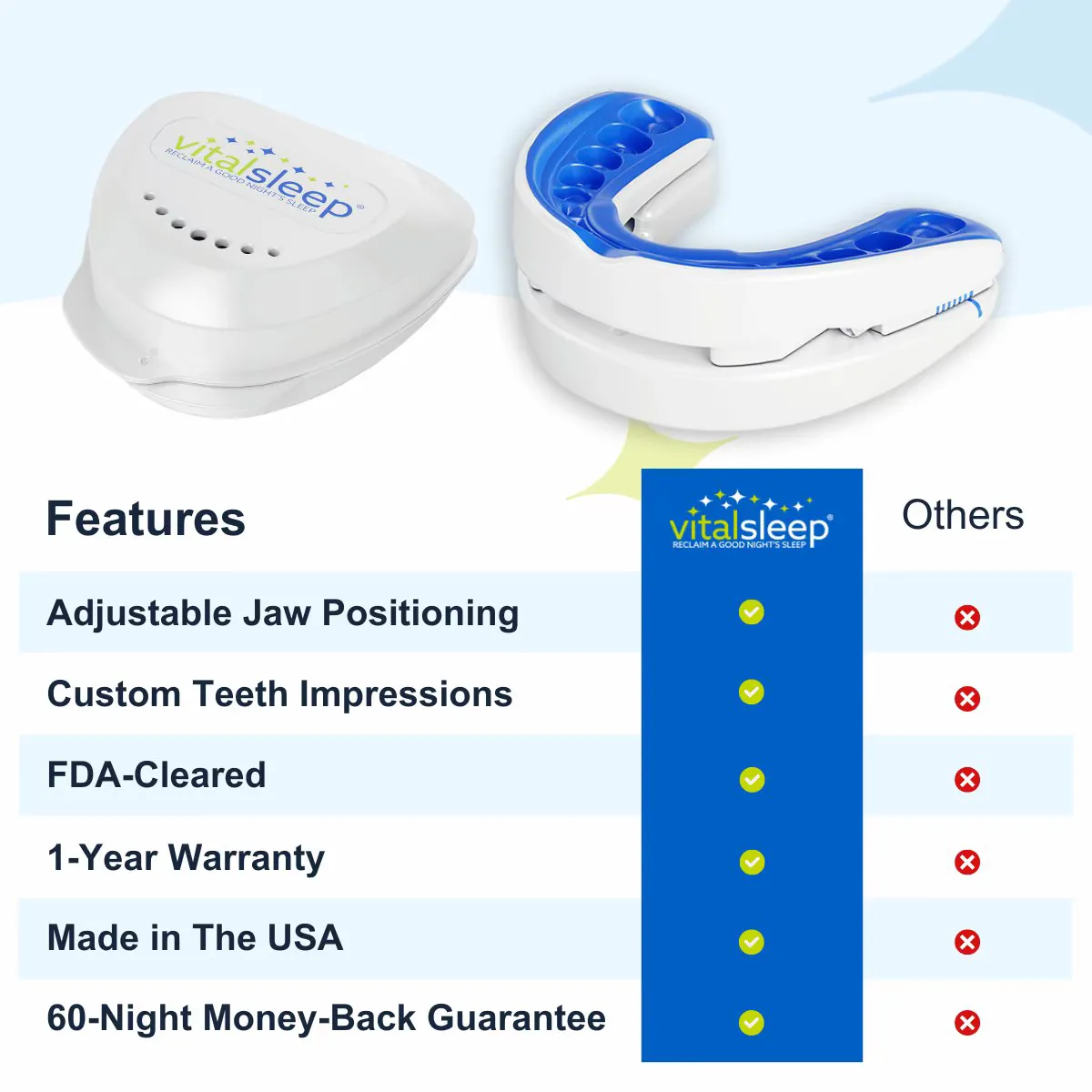 vitalsleep®
RECLAIM A GOOD NIGHT'S SLEEP

| Features | vitalsleep® RECLAIM A GOOD NIGHT'S SLEEP | Others |
|---|---|---|
| Adjustable Jaw Positioning | ✓ | ✗ |
| Custom Teeth Impressions | ✓ | ✗ |
| FDA-Cleared | ✓ | ✗ |
| 1-Year Warranty | ✓ | ✗ |
| Made in The USA | ✓ | ✗ |
| 60-Night Money-Back Guarantee | ✓ | ✗ |